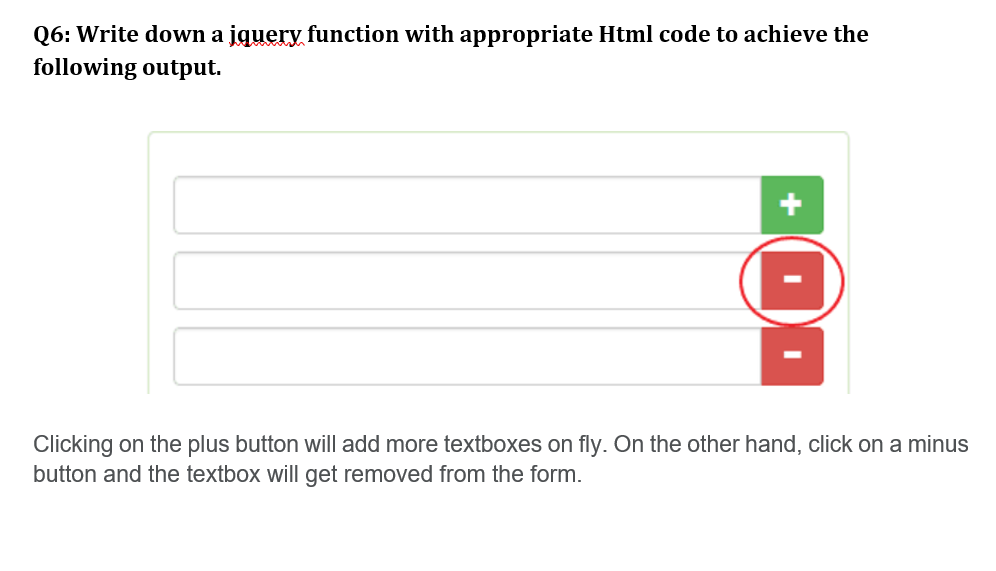 Q6: Write down a jquery function with appropriate Html code to achieve the following output.

+

-

-

Clicking on the plus button will add more textboxes on fly. On the other hand, click on a minus button and the textbox will get removed from the form.